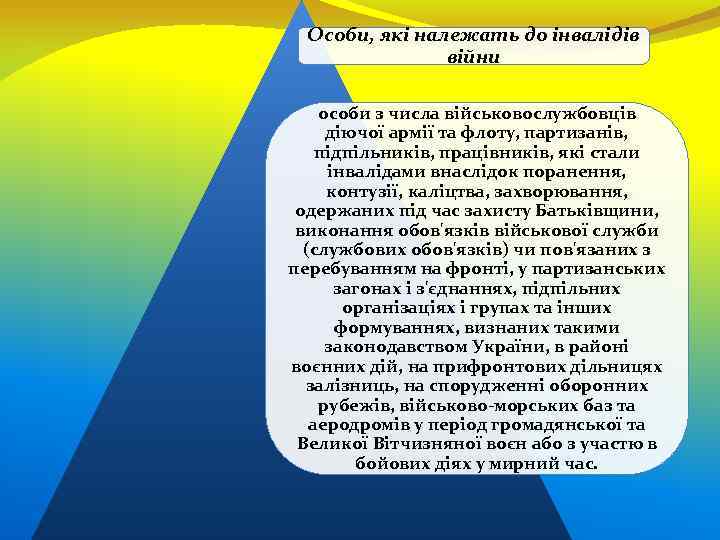 Особи, які належать до інвалідів війни

особи з числа військовослужбовців діючої армії та флоту, партизанів, підпільників, працівників, які стали інвалідами внаслідок поранення, контузії, каліцтва, захворювання, одержаних під час захисту Батьківщини, виконання обов'язків військової служби (службових обов'язків) чи пов'язаних з перебуванням на фронті, у партизанських загонах і з'єднаннях, підпільних організаціях і групах та інших формуваннях, визнаних такими законодавством України, в районі воєнних дій, на прифронтових дільницях залізниць, на спорудженні оборонних рубежів, військово-морських баз та аеродромів у період громадянської та Великої Вітчизняної воєн або з участю в бойових діях у мирний час.